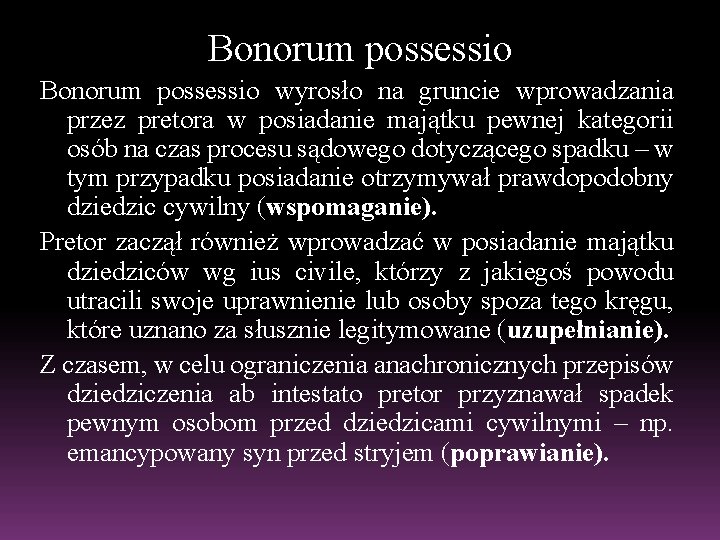 Bonorum possessio

Bonorum possessio wyrosło na gruncie wprowadzania przez pretora w posiadanie majątku pewnej kategorii osób na czas procesu sądowego dotyczącego spadku – w tym przypadku posiadanie otrzymywał prawdopodobny dziedzic cywilny (wspomaganie).

Pretor zaczął również wprowadzać w posiadanie majątku dziedziców wg ius civile, którzy z jakiegoś powodu utracili swoje uprawnienie lub osoby spoza tego kręgu, które uznano za słusznie legitymowane (uzupełnianie).

Z czasem, w celu ograniczenia anachronicznych przepisów dziedziczenia ab intestato pretor przyznawał spadek pewnym osobom przed dziedzicami cywilnymi – np. emancypowany syn przed stryjem (poprawianie).